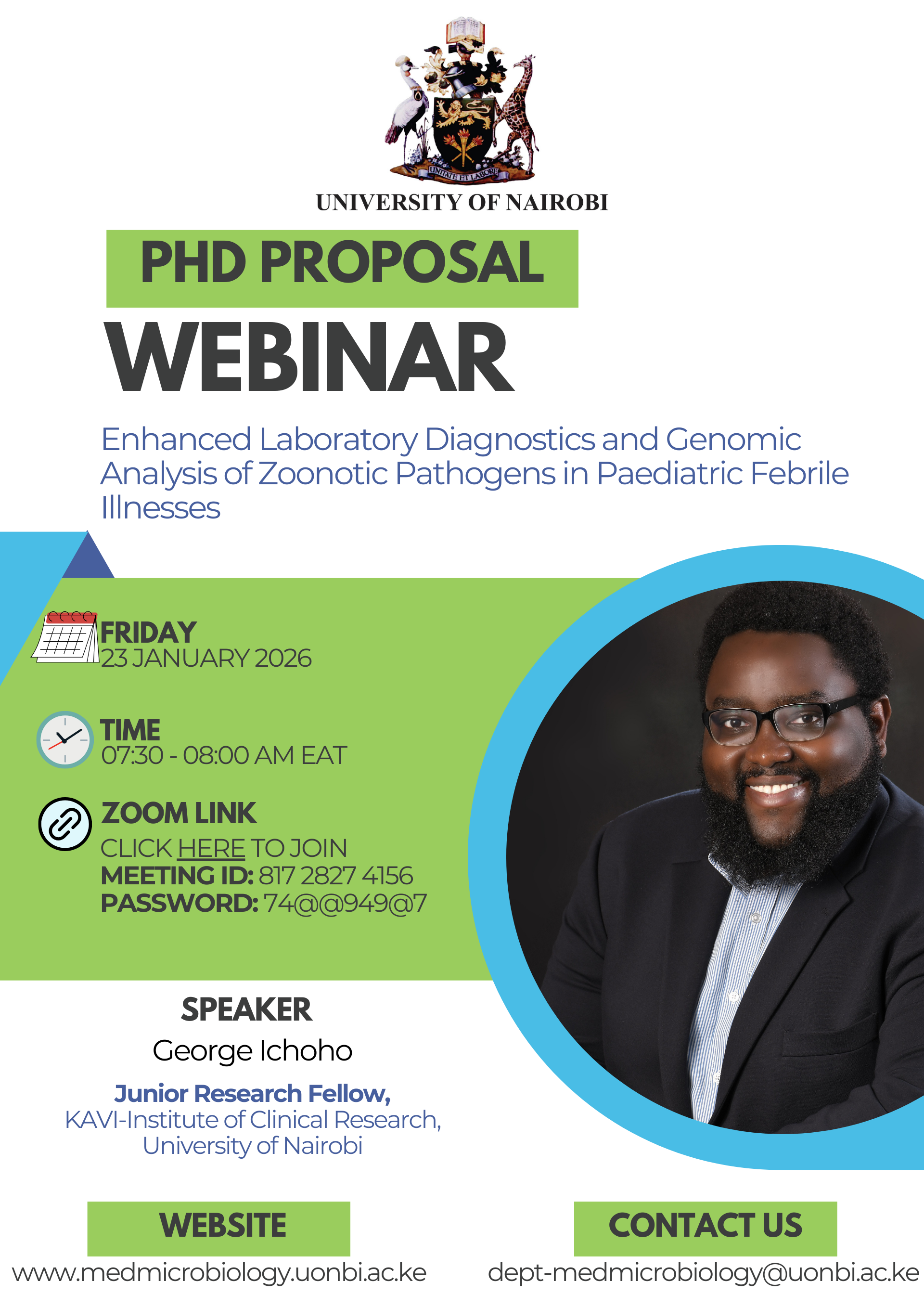 UNITATE ET LABORE

UNIVERSITY OF NAIROBI

PHD PROPOSAL

WEBINAR

Enhanced Laboratory Diagnostics and Genomic Analysis of Zoonotic Pathogens in Paediatric Febrile Illnesses

FRIDAY
23 JANUARY 2026

TIME
07:30 - 08:00 AM EAT

ZOOM LINK
CLICK HERE TO JOIN
MEETING ID: 817 2827 4156
PASSWORD: 74@@949@7

SPEAKER
George Ichoho
Junior Research Fellow,
KAVI-Institute of Clinical Research,
University of Nairobi

WEBSITE
www.medmicrobiology.uonbi.ac.ke

CONTACT US
dept-medmicrobiology@uonbi.ac.ke